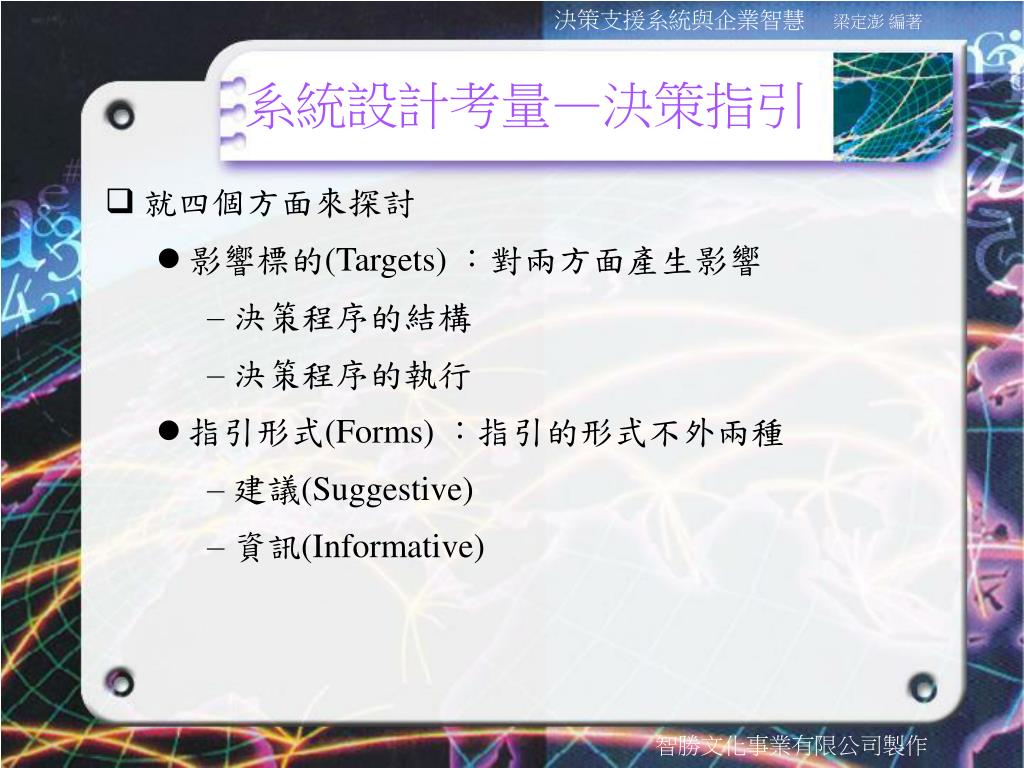 決策支援系統與企業智慧 梁定澎 編著

系統設計考量—決策指引

❑ 就四個方面來探討

● 影響標的(Targets) ：對兩方面產生影響

– 決策程序的結構

– 決策程序的執行

● 指引形式(Forms) ：指引的形式不外兩種

– 建議(Suggestive)

– 資訊(Informative)

智勝文化事業有限公司製作